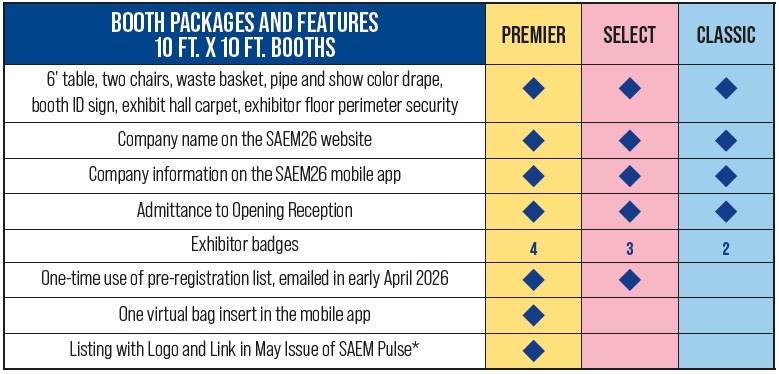 | BOOTH PACKAGES AND FEATURES 10 FT. X 10 FT. BOOTHS | PREMIER | SELECT | CLASSIC |
|---|---|---|---|
| 6' table, two chairs, waste basket, pipe and show color drape, booth ID sign, exhibit hall carpet, exhibitor floor perimeter security | ◆ | ◆ | ◆ |
| Company name on the SAEM26 website | ◆ | ◆ | ◆ |
| Company information on the SAEM26 mobile app | ◆ | ◆ | ◆ |
| Admittance to Opening Reception | ◆ | ◆ | ◆ |
| Exhibitor badges | 4 | 3 | 2 |
| One-time use of pre-registration list, emailed in early April 2026 | ◆ | ◆ | |
| One virtual bag insert in the mobile app | ◆ | | |
| Listing with Logo and Link in May Issue of SAEM Pulse* | ◆ | | |